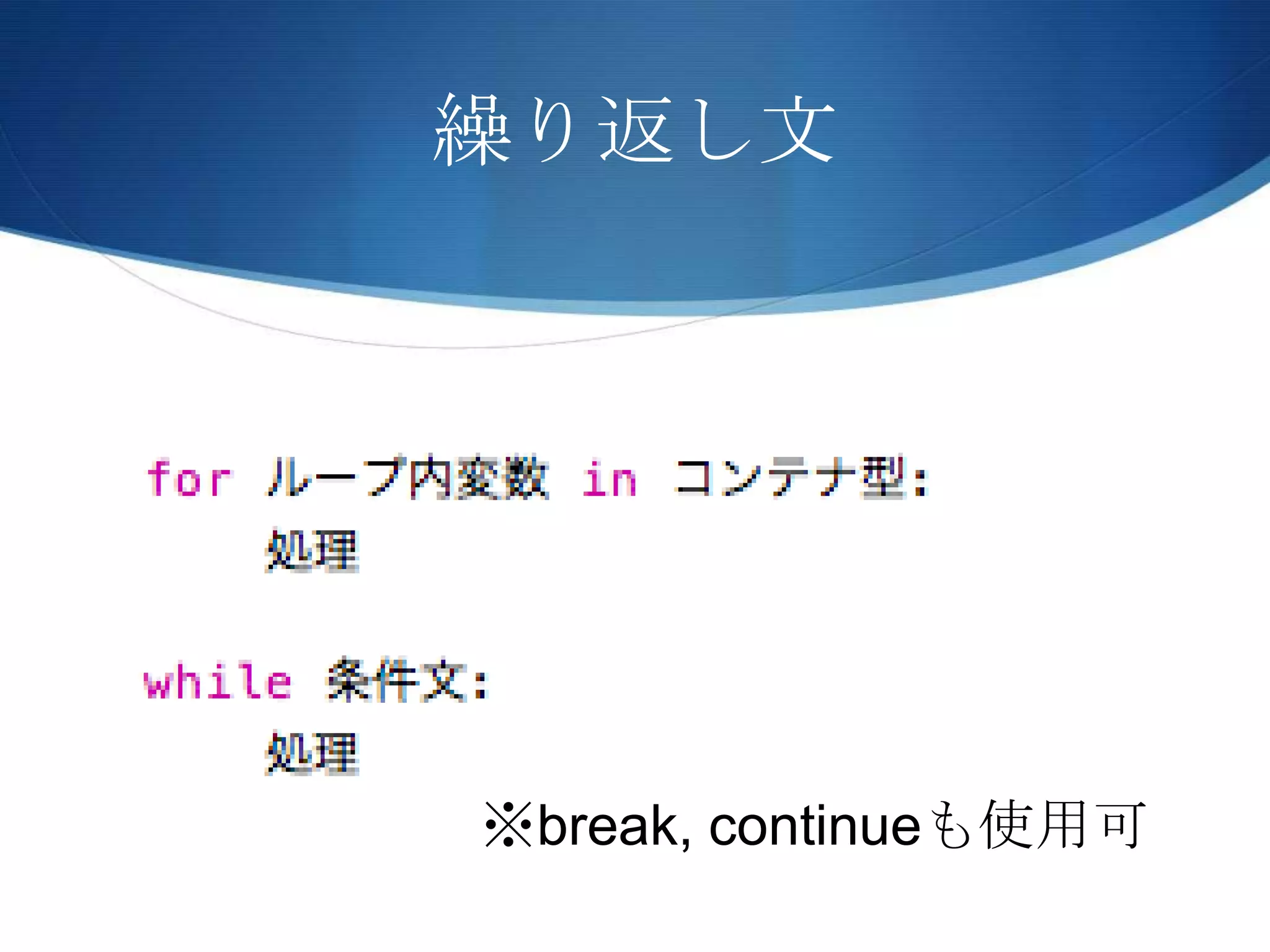 繰り返し文

for ループ内変数 in コンテナ型:
    処理

while 条件文:
    処理

※break, continueも使用可